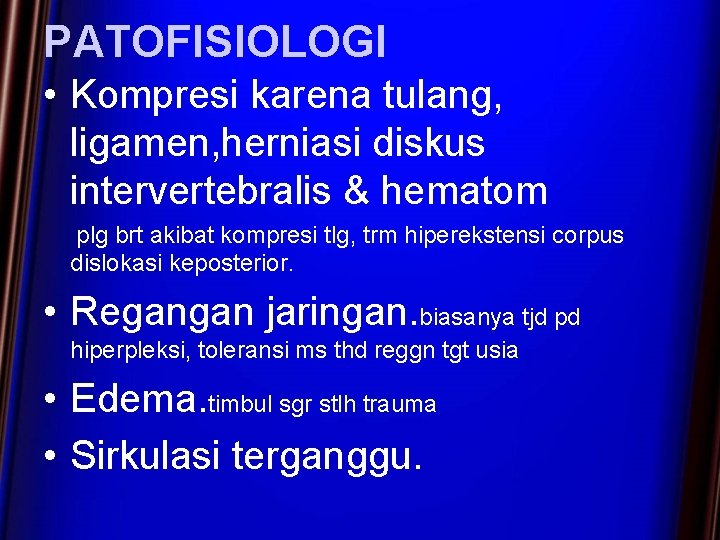 PATOFISIOLOGI

• Kompresi karena tulang, ligamen,herniasi diskus intervertebralis & hematom

plg brt akibat kompresi tlg, trm hiperekstensi corpus dislokasi keposterior.

• Regangan jaringan.biasanya tjd pd hiperpleksi, toleransi ms thd reggn tgt usia

• Edema.timbul sgr stlh trauma

• Sirkulasi terganggu.